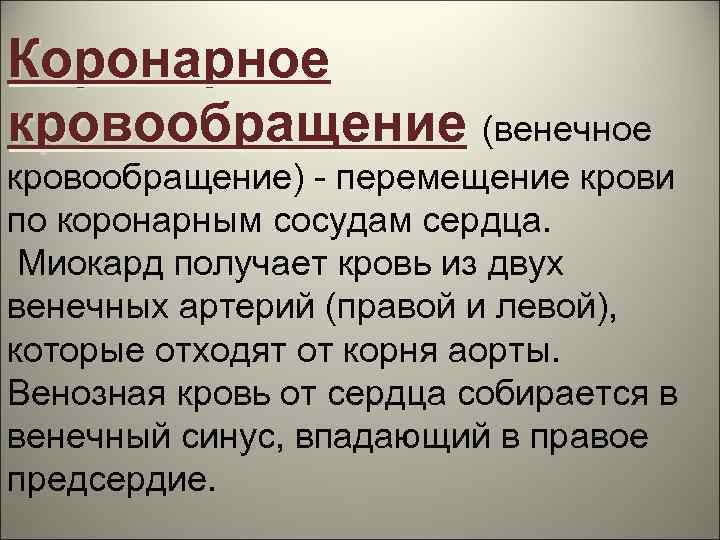 Коронарное кровообращение (венечное кровообращение) - перемещение крови по коронарным сосудам сердца.
Миокард получает кровь из двух венечных артерий (правой и левой), которые отходят от корня аорты. Венозная кровь от сердца собирается в венечный синус, впадающий в правое предсердие.